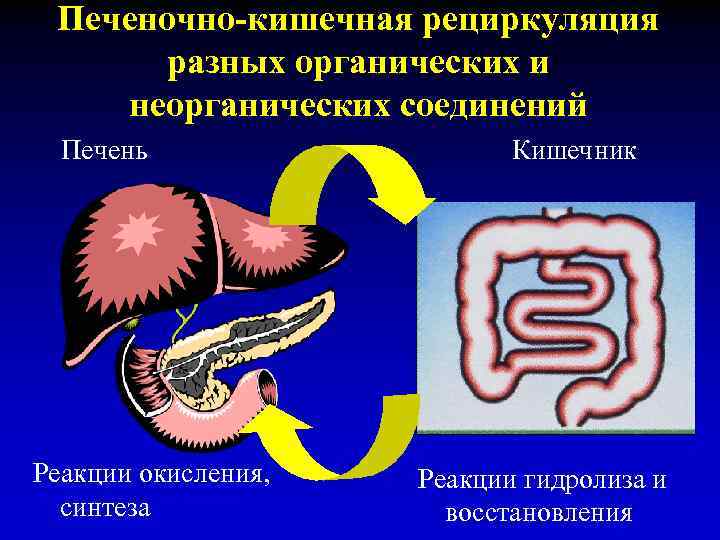 Печеночно-кишечная рециркуляция разных органических и неорганических соединений

Печень

Кишечник

Реакции окисления, синтеза

Реакции гидролиза и восстановления